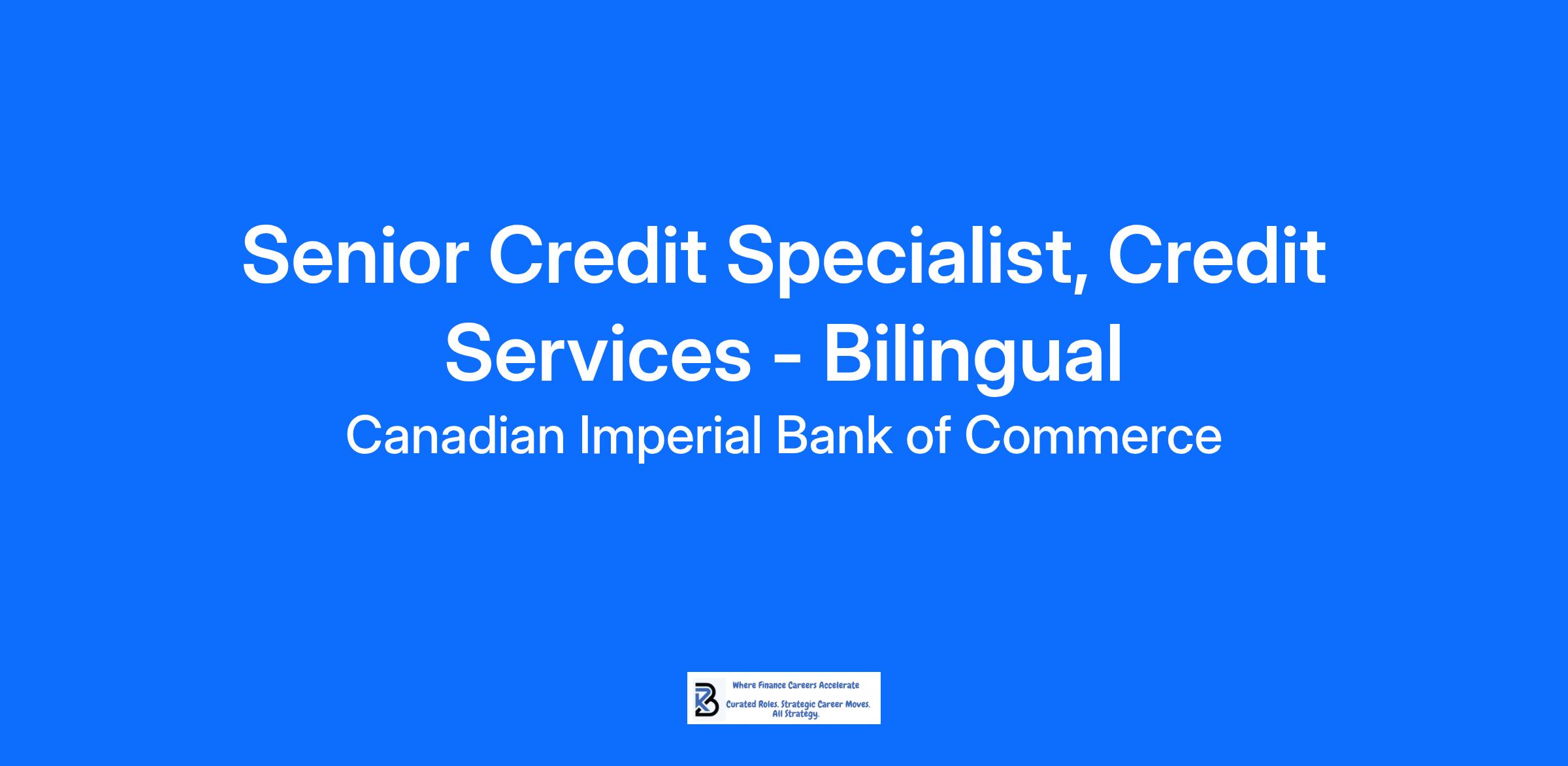 Senior Credit Specialist, Credit Services - Bilingual

Canadian Imperial Bank of Commerce

Where Finance Careers Accelerate

Curated Roles. Strategic Career Moves. All Strategy.